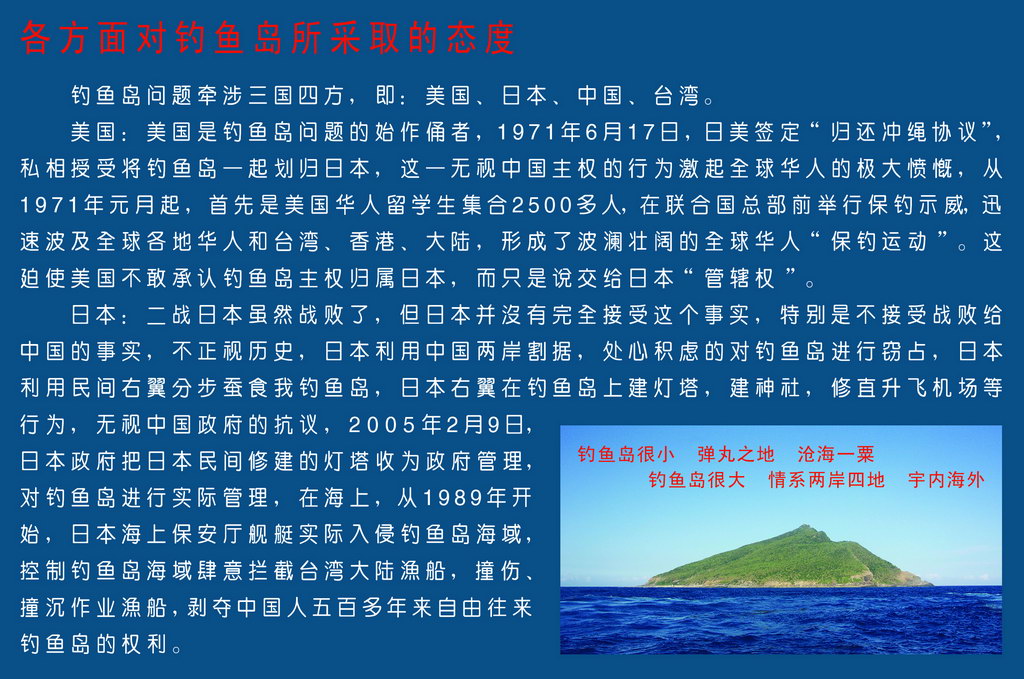 各方面对钓鱼岛所采取的态度

钓鱼岛问题牵涉三国四方，即：美国、日本、中国、台湾。

美国：美国是钓鱼岛问题的始作俑者，1971年6月17日，日美签定“归还冲绳协议”，私相授受将钓鱼岛一起划归日本，这一无视中国主权的行为激起全球华人的极大愤慨，从1971年元月起，首先是美国华人留学生集合2500多人，在联合国总部前举行保钓示威，迅速波及全球各地华人和台湾、香港、大陆，形成了波澜壮阔的全球华人“保钓运动”。这迫使美国不敢承认钓鱼岛主权归属日本，而只是说交给日本“管辖权”。

日本：二战日本虽然战败了，但日本并没有完全接受这个事实，特别是不接受战败给中国的事实，不正视历史，日本利用中国两岸割据，处心积虑的对钓鱼岛进行窃占，日本利用民间右翼分步蚕食我钓鱼岛，日本右翼在钓鱼岛上建灯塔，建神社，修直升飞机场等行为，无视中国政府的抗议，2005年2月9日，日本政府把日本民间修建的灯塔收为政府管理，对钓鱼岛进行实际管理，在海上，从1989年开始，日本海上保安厅舰艇实际入侵钓鱼岛海域，控制钓鱼岛海域肆意拦截台湾大陆渔船，撞伤、撞沉作业渔船，剥夺中国人五百多年来自由往来钓鱼岛的权利。

钓鱼岛很小　弹丸之地　沧海一粟
钓鱼岛很大　情系两岸四地　宇内海外